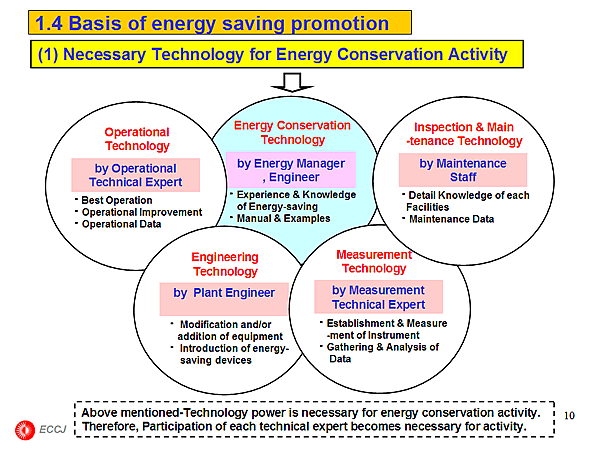 1.4 Basis of energy saving promotion

(1) Necessary Technology for Energy Conservation Activity

Operational Technology

by Operational Technical Expert

- Best Operation
- Operational Improvement
- Operational Data

Energy Conservation Technology

by Energy Manager , Engineer

- Experience & Knowledge of Energy-saving
- Manual & Examples

Inspection & Main -tenance Technology

by Maintenance Staff

- Detail Knowledge of each Facilities
- Maintenance Data

Engineering Technology

by Plant Engineer

- Modification and/or addition of equipment
- Introduction of energy-saving devices

Measurement Technology

by Measurement Technical Expert

- Establishment & Measure -ment of Instrument
- Gathering & Analysis of Data

Above mentioned-Technology power is necessary for energy conservation activity. Therefore, Participation of each technical expert becomes necessary for activity.

ECCJ

10